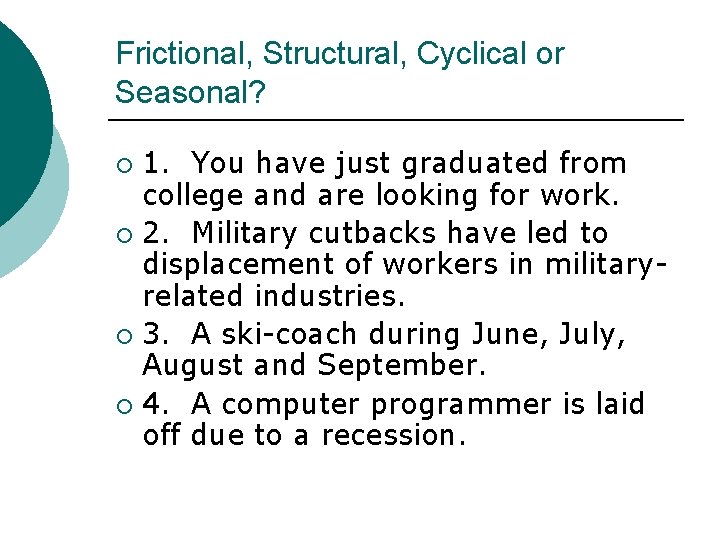 Frictional, Structural, Cyclical or Seasonal?

1. You have just graduated from college and are looking for work.

2. Military cutbacks have led to displacement of workers in military-related industries.

3. A ski-coach during June, July, August and September.

4. A computer programmer is laid off due to a recession.